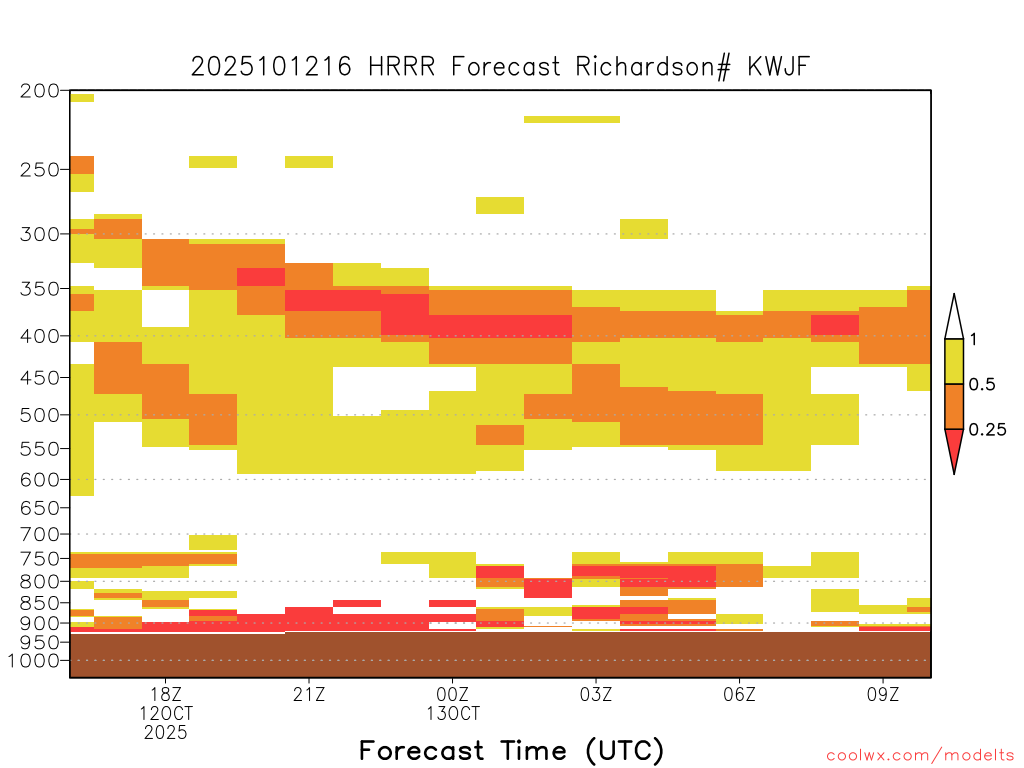 2025101216 HRRR Forecast Richardson# KWJF

200
250
300
350
400
450
500
550
600
650
700
750
800
850
900
950
1000

1
0.5
0.25

18Z
12OCT
2025
21Z
00Z
13OCT
03Z
06Z
09Z

Forecast Time (UTC)

coolwx.com/modelts